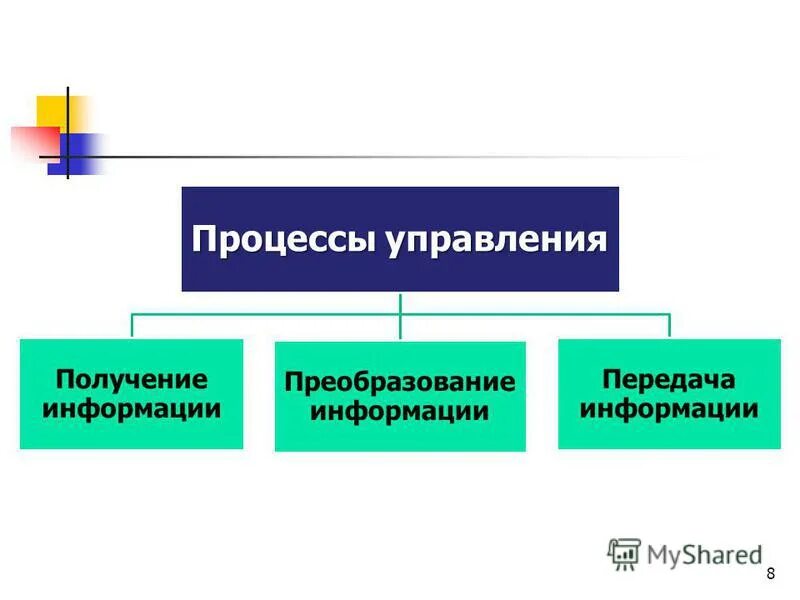 Процессы управления

Получение информации

Преобразование информации

Передача информации

MyShared

8